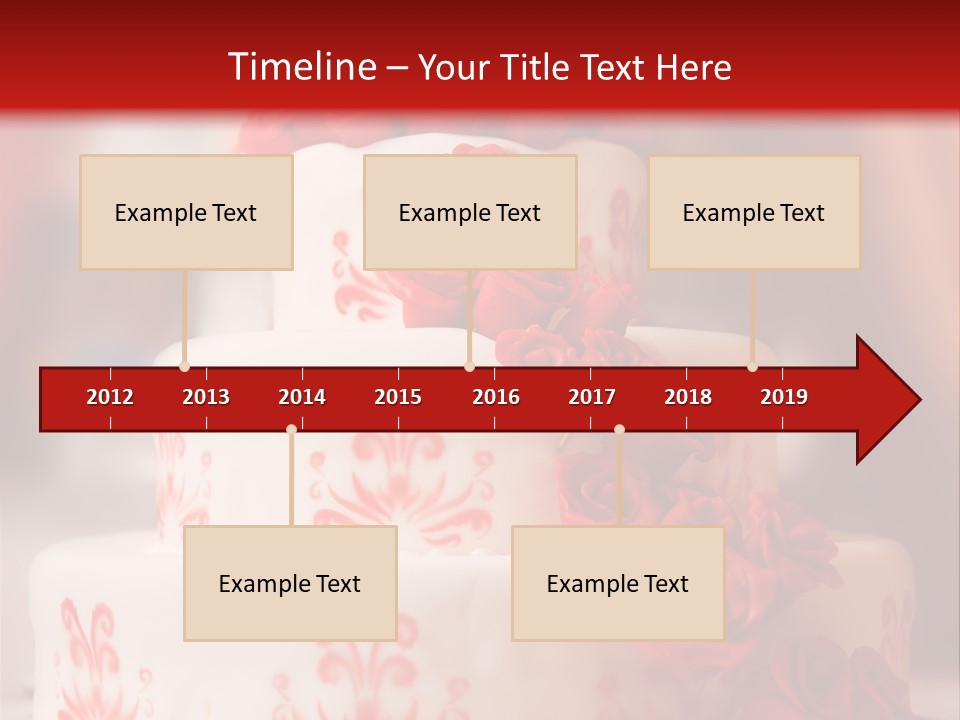 Timeline – Your Title Text Here

Example Text

Example Text

Example Text

2012 2013 2014 2015 2016 2017 2018 2019

Example Text

Example Text